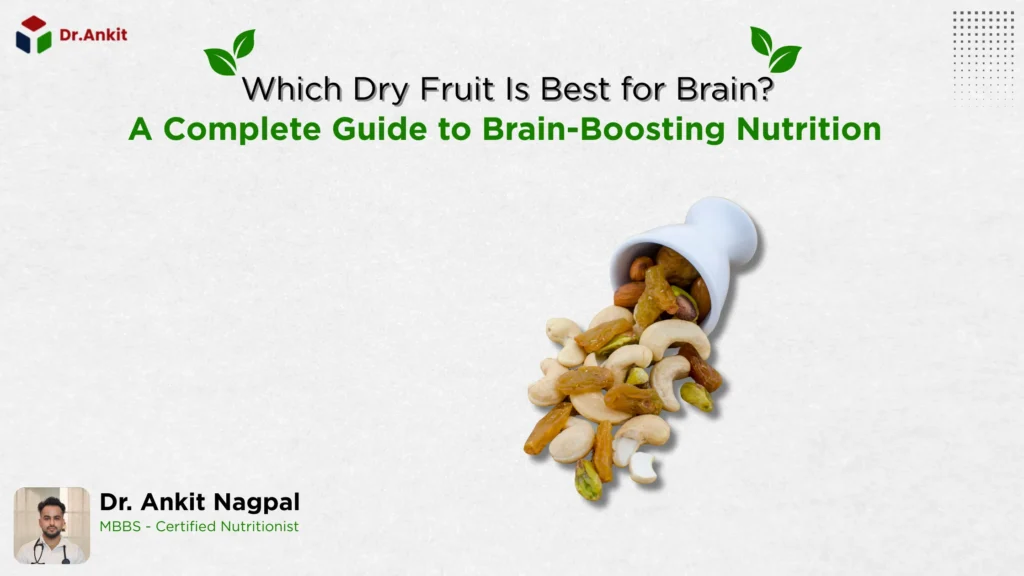 Dr.Ankit

Which Dry Fruit Is Best for Brain?
A Complete Guide to Brain-Boosting Nutrition

Dr. Ankit Nagpal
MBBS - Certified Nutritionist